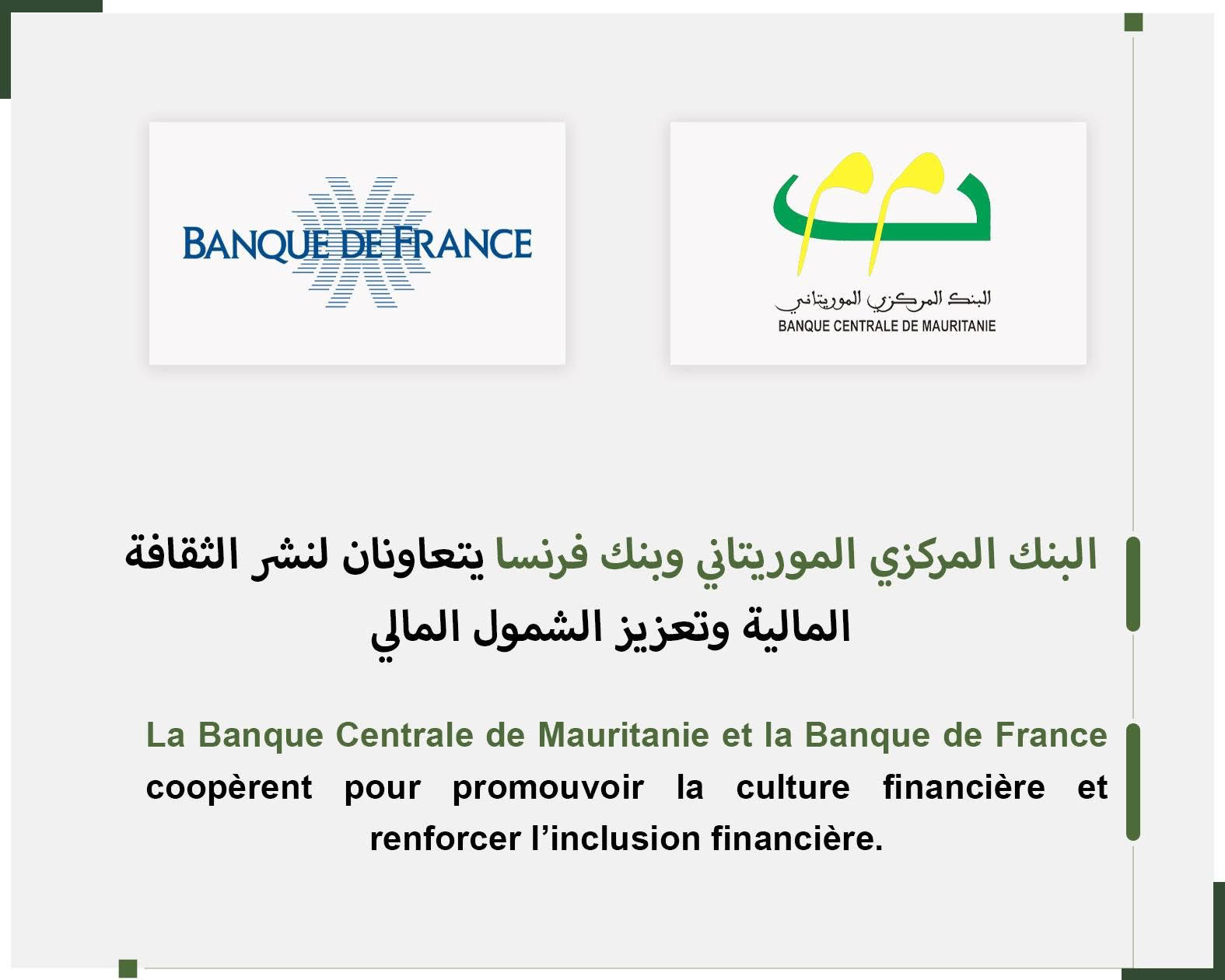 BANQUE DE FRANCE

البنك المركزي الموريتاني
BANQUE CENTRALE DE MAURITANIE

البنك المركزي الموريتاني وبنك فرنسا يتعاونان لنشر الثقافة المالية وتعزيز الشمول المالي

La Banque Centrale de Mauritanie et la Banque de France coopèrent pour promouvoir la culture financière et renforcer l’inclusion financière.